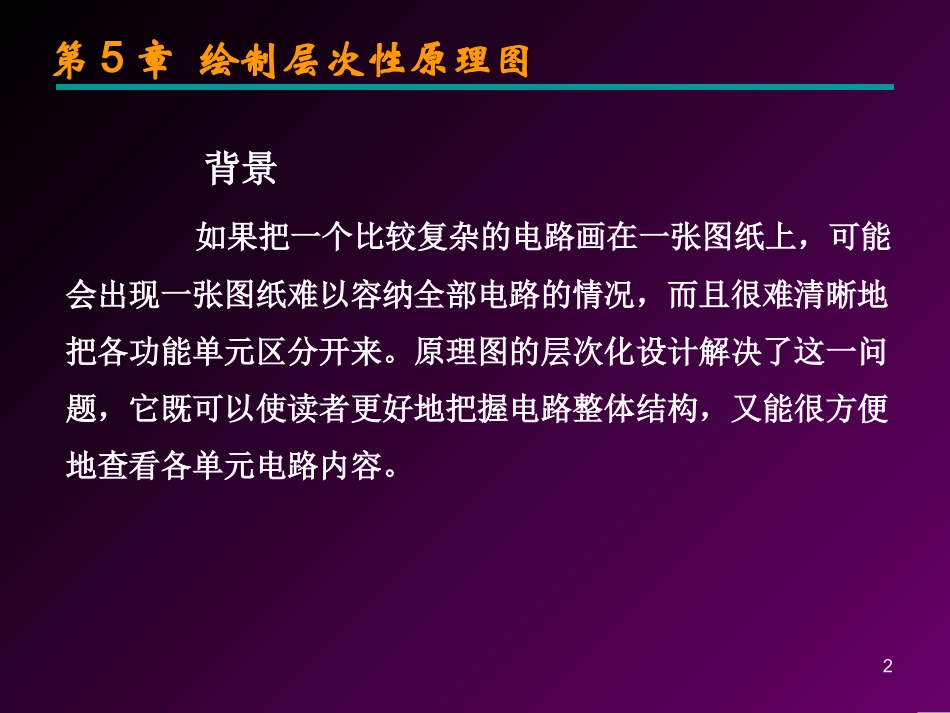 第 5 章 绘制层次性原理图

背景

如果把一个比较复杂的电路画在一张图纸上，可能会出现一张图纸难以容纳全部电路的情况，而且很难清晰地把各功能单元区分开来。原理图的层次化设计解决了这一问题，它既可以使读者更好地把握电路整体结构，又能很方便地查看各单元电路内容。

2